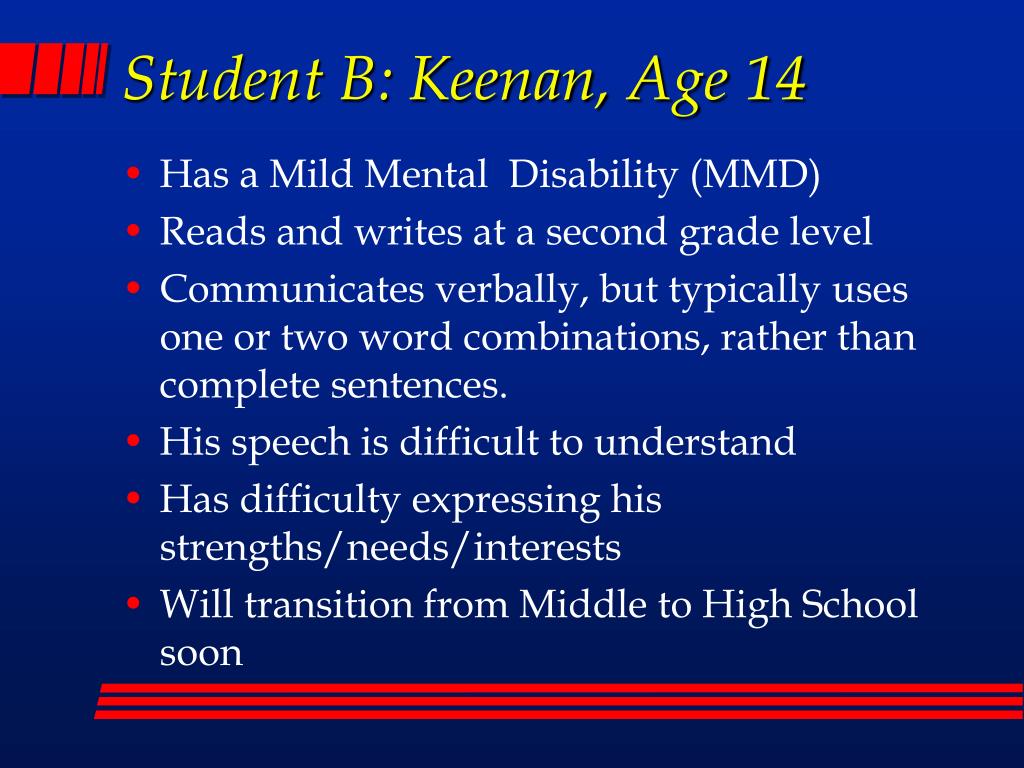 Student B: Keenan, Age 14

• Has a Mild Mental  Disability (MMD)
• Reads and writes at a second grade level
• Communicates verbally, but typically uses one or two word combinations, rather than complete sentences.
• His speech is difficult to understand
• Has difficulty expressing his strengths/needs/interests
• Will transition from Middle to High School soon